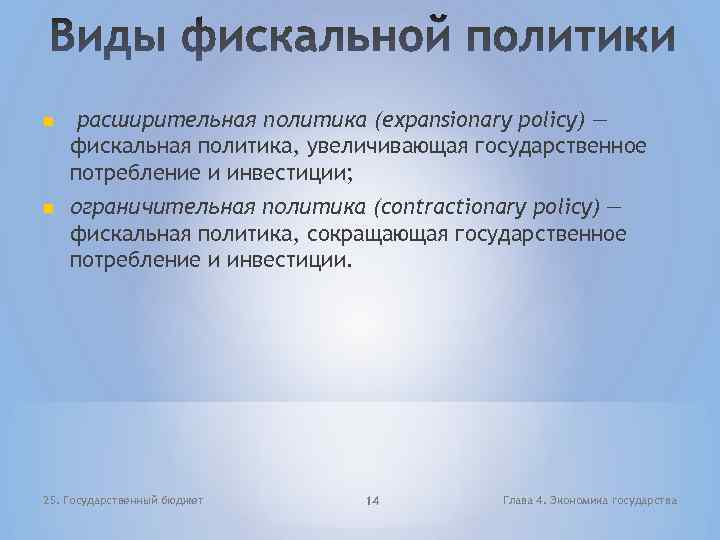 Виды фискальной политики

расширительная политика (expansionary policy) — фискальная политика, увеличивающая государственное потребление и инвестиции;

ограничительная политика (contractionary policy) — фискальная политика, сокращающая государственное потребление и инвестиции.

25. Государственный бюджет

14

Глава 4. Экономика государства